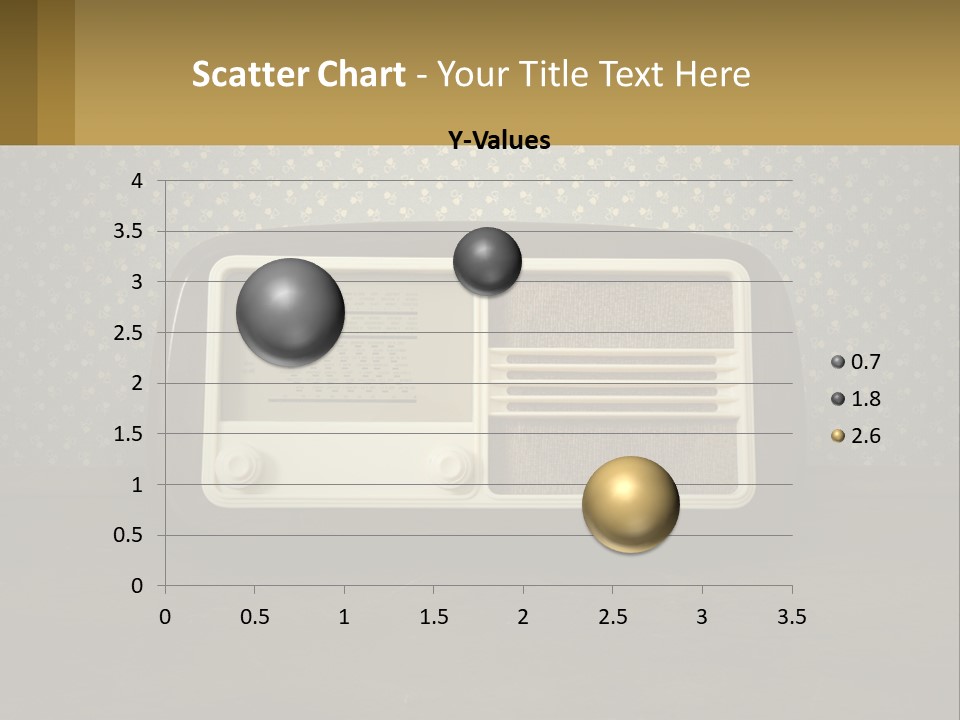 Scatter Chart - Your Title Text Here

Y-Values

4
3.5
3
2.5
2
1.5
1
0.5
0

0 0.5 1 1.5 2 2.5 3 3.5

0.7
1.8
2.6